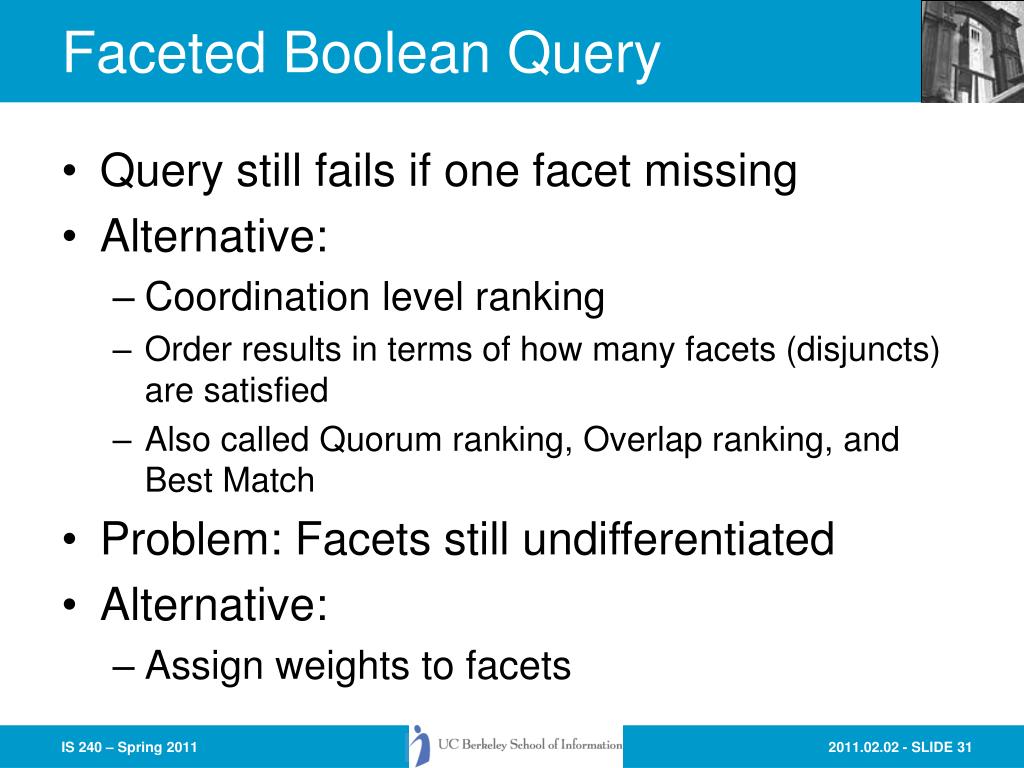 Faceted Boolean Query

• Query still fails if one facet missing
• Alternative:
– Coordination level ranking
– Order results in terms of how many facets (disjuncts) are satisfied
– Also called Quorum ranking, Overlap ranking, and Best Match
• Problem: Facets still undifferentiated
• Alternative:
– Assign weights to facets

IS 240 – Spring 2011

UC Berkeley School of Information

2011.02.02 - SLIDE 31